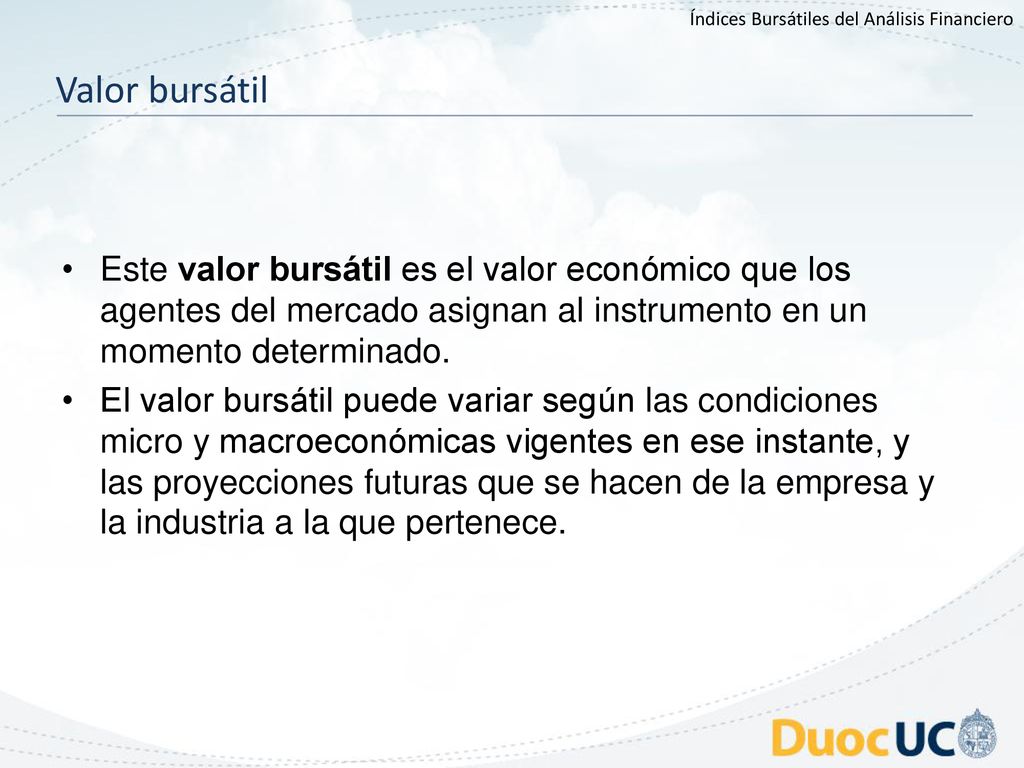 Índices Bursátiles del Análisis Financiero

Valor bursátil

• Este valor bursátil es el valor económico que los agentes del mercado asignan al instrumento en un momento determinado.

• El valor bursátil puede variar según las condiciones micro y macroeconómicas vigentes en ese instante, y las proyecciones futuras que se hacen de la empresa y la industria a la que pertenece.

DuocUC